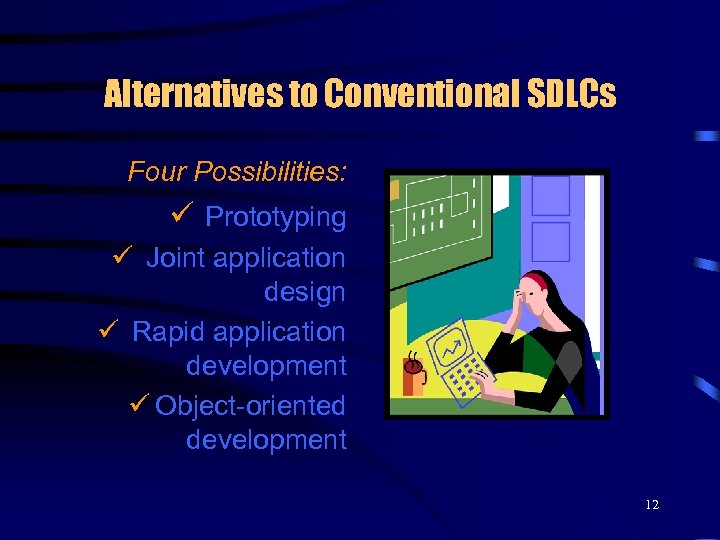 Alternatives to Conventional SDLCs

Four Possibilities:

✓ Prototyping

✓ Joint application design

✓ Rapid application development

✓ Object-oriented development

12